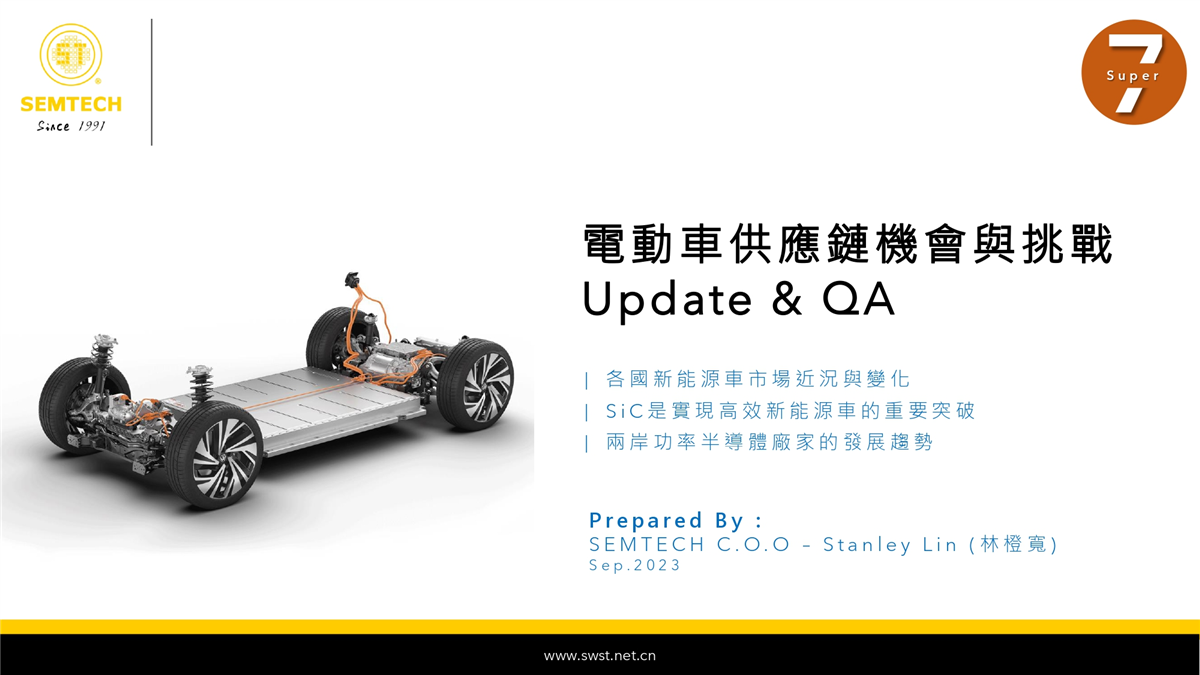 ST
SEMTECH
Since 1991

Super 7

電動車供應鏈機會與挑戰
Update & QA

| 各國新能源車市場近況與變化
| SiC是實現高效新能源車的重要突破
| 兩岸功率半導體廠家的發展趨勢

Prepared By :
SEMTECH C.O.O – Stanley Lin (林橙寬)
Sep.2023

www.swst.net.cn